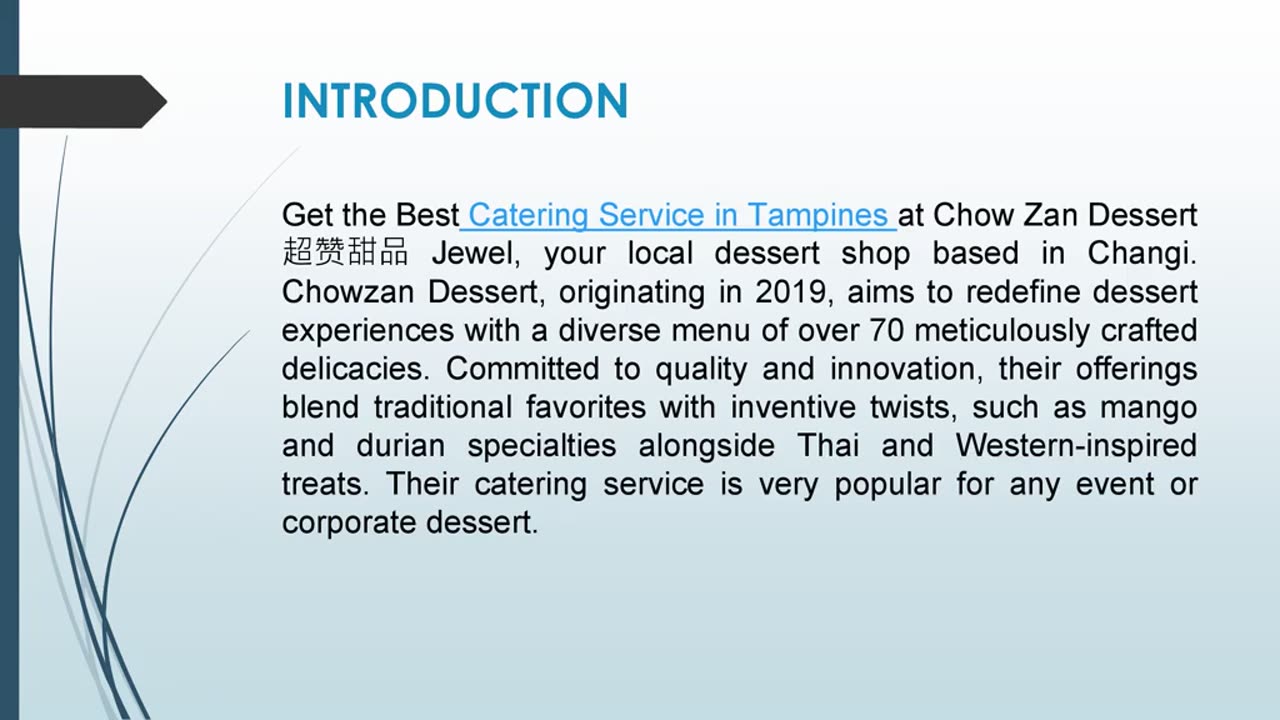 INTRODUCTION

Get the Best Catering Service in Tampines at Chow Zan Dessert 超赞甜品 Jewel, your local dessert shop based in Changi. Chowzan Dessert, originating in 2019, aims to redefine dessert experiences with a diverse menu of over 70 meticulously crafted delicacies. Committed to quality and innovation, their offerings blend traditional favorites with inventive twists, such as mango and durian specialties alongside Thai and Western-inspired treats. Their catering service is very popular for any event or corporate dessert.